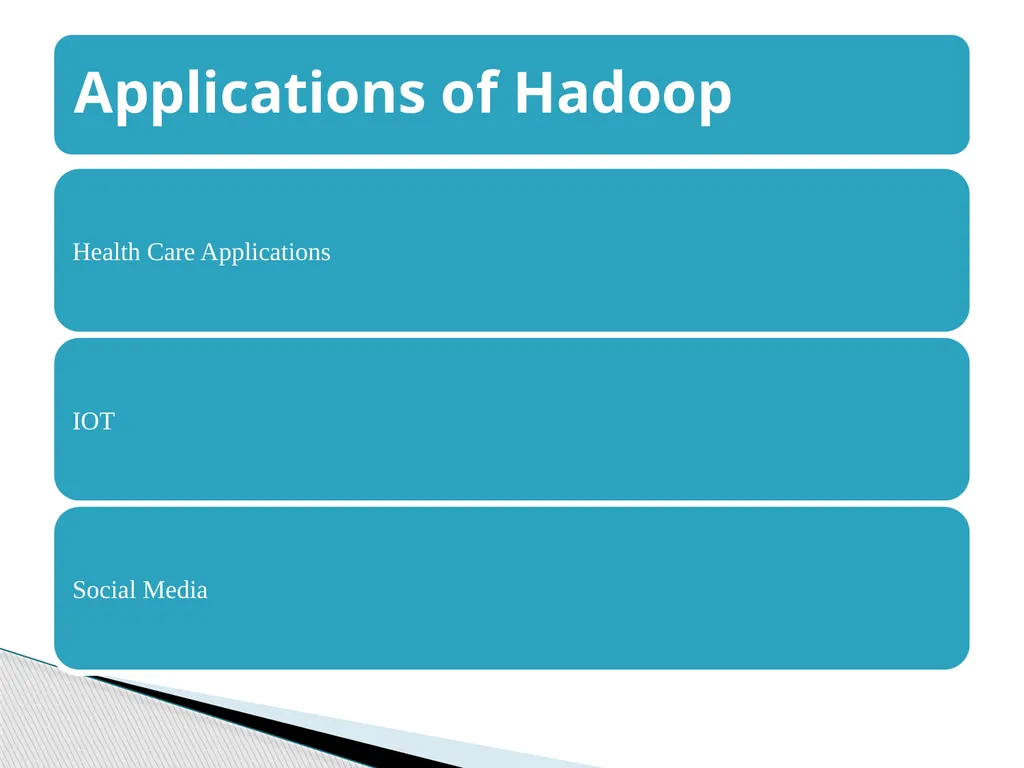 Applications of Hadoop

Health Care Applications

IOT

Social Media